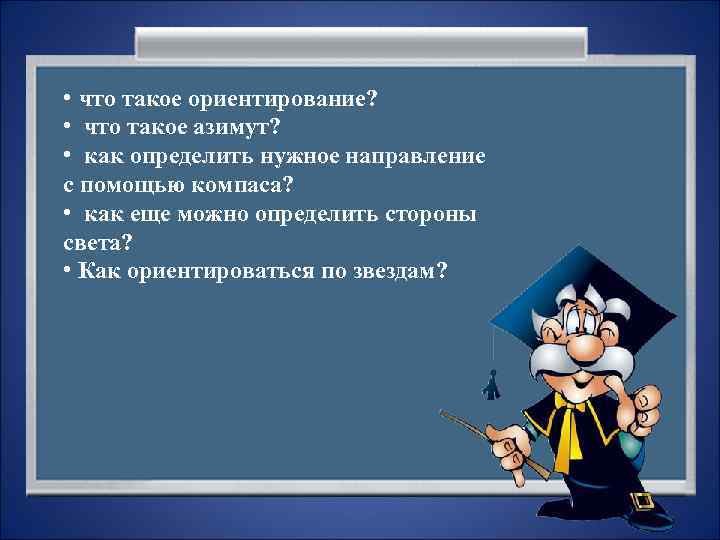 • что такое ориентирование?
• что такое азимут?
• как определить нужное направление с помощью компаса?
• как еще можно определить стороны света?
• Как ориентироваться по звездам?